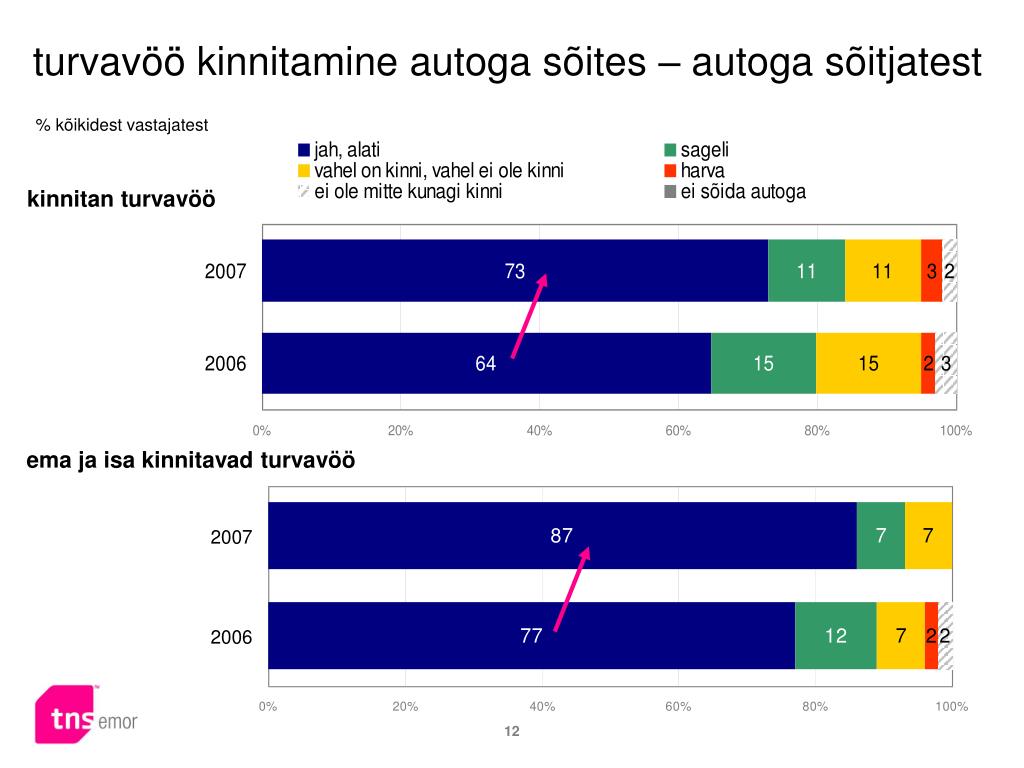 turvavöö kinnitamine autoga sõites – autoga sõitjatest

% kõikidest vastajatest

jah, alati
vahel on kinni, vahel ei ole kinni
ei ole mitte kunagi kinni
sageli
harva
ei sõida autoga

kinnitan turvavöö

2007
73
11
11
3
2

2006
64
15
15
2
3

0%
20%
40%
60%
80%
100%

ema ja isa kinnitavad turvavöö

2007
87
7
7

2006
77
12
7
2
2

0%
20%
40%
60%
80%
100%

tns emor

12